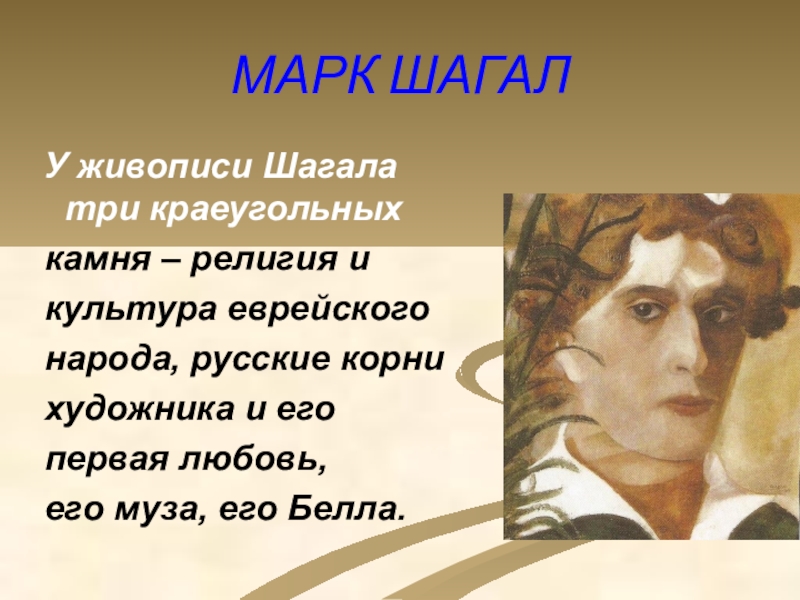 МАРК ШАГАЛ

У живописи Шагала три краеугольных камня – религия и культура еврейского народа, русские корни художника и его первая любовь, его муза, его Белла.